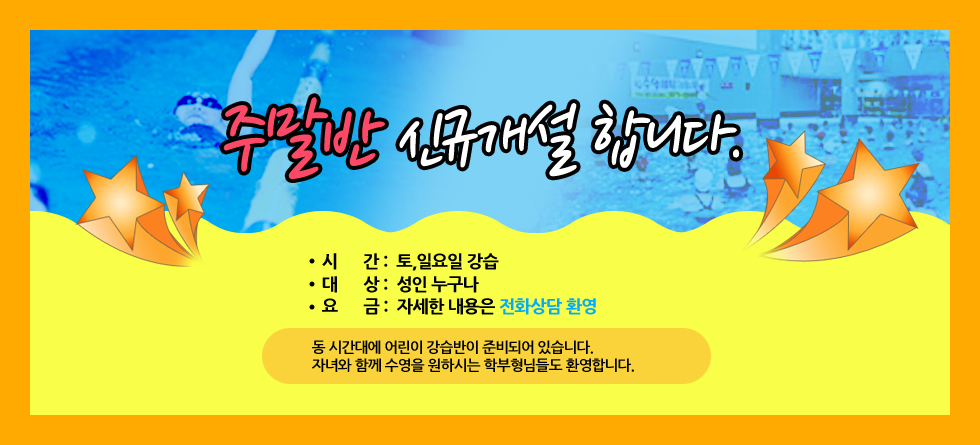 주말반 신규개설 합니다.

• 시 간 : 토,일요일 강습
• 대 상 : 성인 누구나
• 요 금 : 자세한 내용은 전화상담 환영

동 시간대에 어린이 강습반이 준비되어 있습니다.
자녀와 함께 수영을 원하시는 학부형님들도 환영합니다.